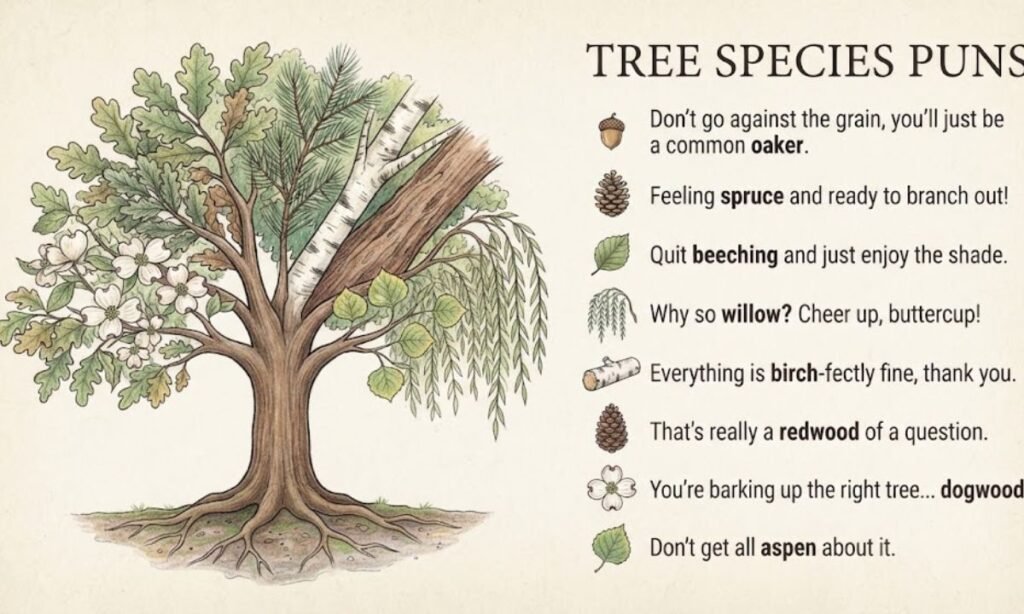 TREE SPECIES PUNS

Don't go against the grain, you'll just be a common oaker.

Feeling spruce and ready to branch out!

Quit beeching and just enjoy the shade.

Why so willow? Cheer up, buttercup!

Everything is birch-fectly fine, thank you.

That's really a redwood of a question.

You're barking up the right tree... dogwood

Don't get all aspen about it.